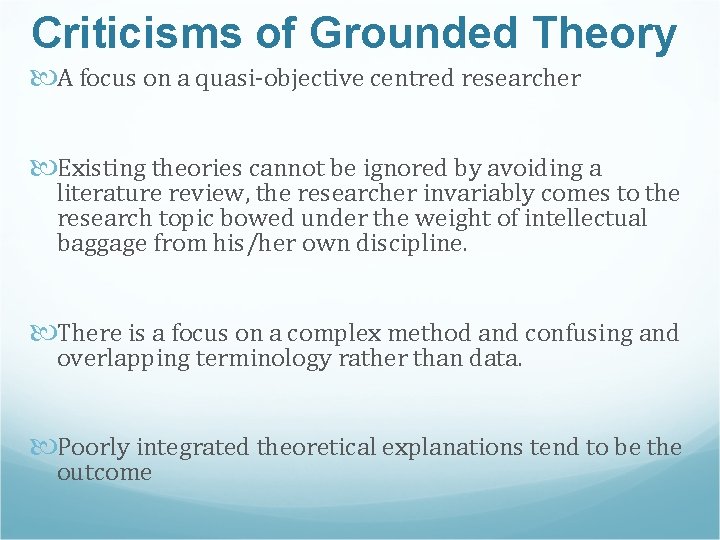 Criticisms of Grounded Theory

A focus on a quasi-objective centred researcher

Existing theories cannot be ignored by avoiding a literature review, the researcher invariably comes to the research topic bowed under the weight of intellectual baggage from his/her own discipline.

There is a focus on a complex method and confusing and overlapping terminology rather than data.

Poorly integrated theoretical explanations tend to be the outcome